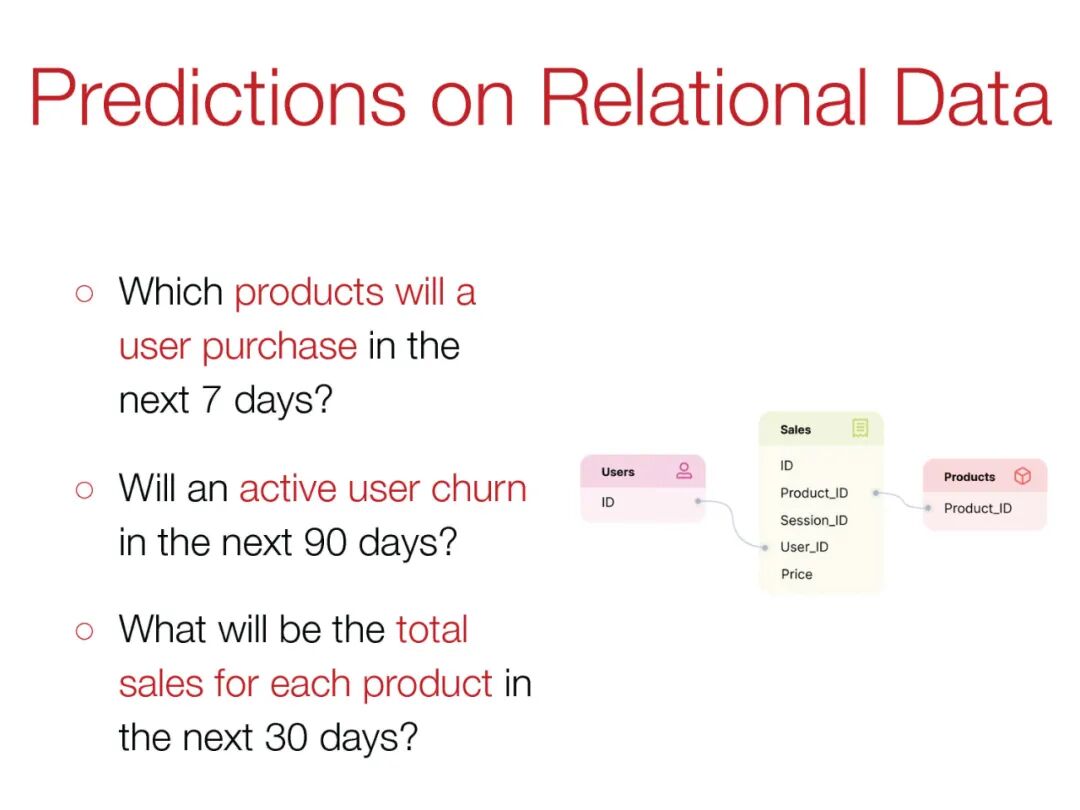 Predictions on Relational Data

○ Which products will a user purchase in the next 7 days?

○ Will an active user churn in the next 90 days?

○ What will be the total sales for each product in the next 30 days?

Users
ID

Sales
ID
Product_ID
Session_ID
User_ID
Price

Products
Product_ID